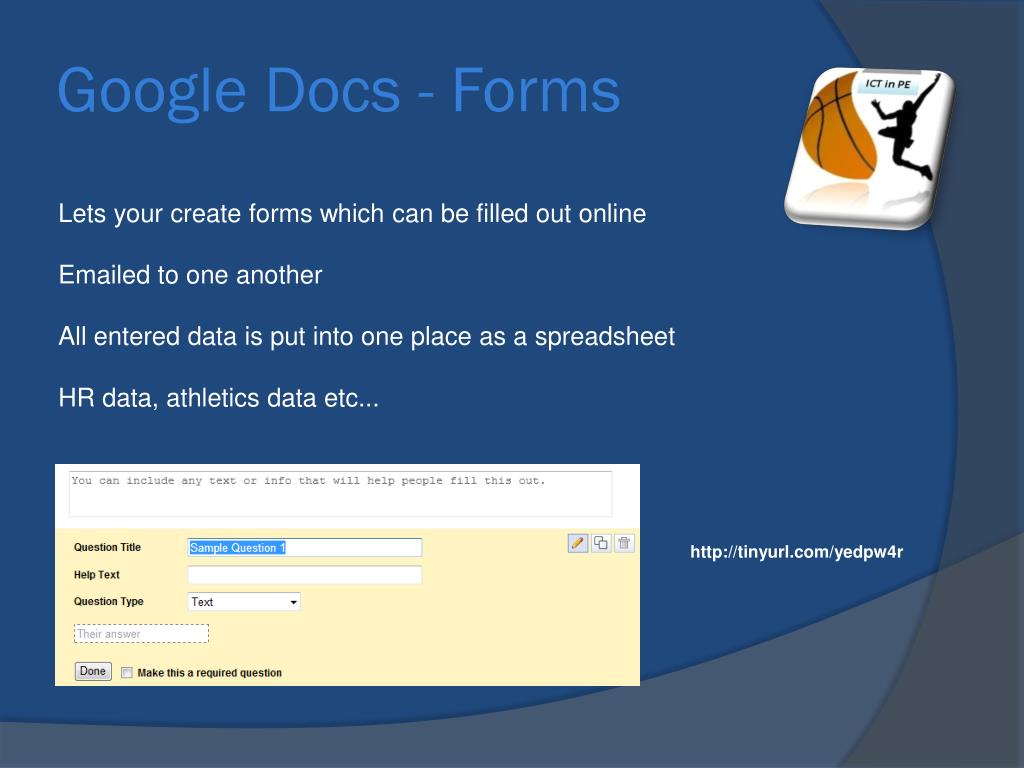 Google Docs - Forms

ICT in PE

Lets your create forms which can be filled out online

Emailed to one another

All entered data is put into one place as a spreadsheet

HR data, athletics data etc...

You can include any text or info that will help people fill this out.

Question Title Sample Question 1

Help Text

Question Type Text

Their answer

Done Make this a required question

http://tinyurl.com/yedpw4r